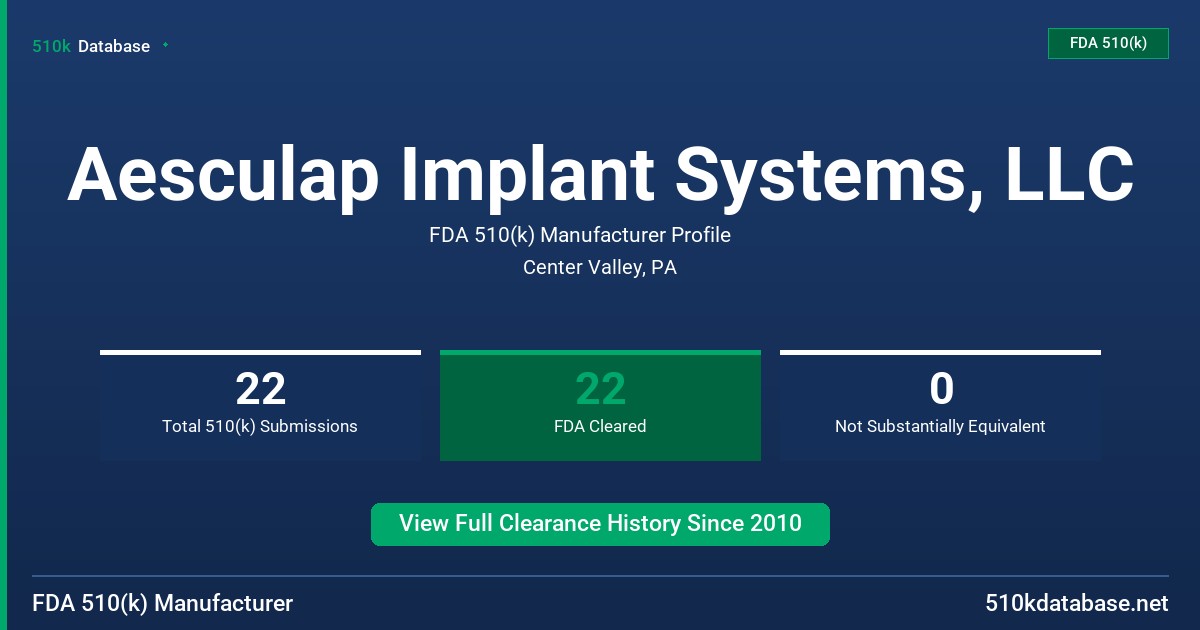 510k Database

FDA 510(k)

Aesculap Implant Systems, LLC

FDA 510(k) Manufacturer Profile
Center Valley, PA

22
Total 510(k) Submissions

22
FDA Cleared

0
Not Substantially Equivalent

View Full Clearance History Since 2010

FDA 510(k) Manufacturer

510kdatabase.net